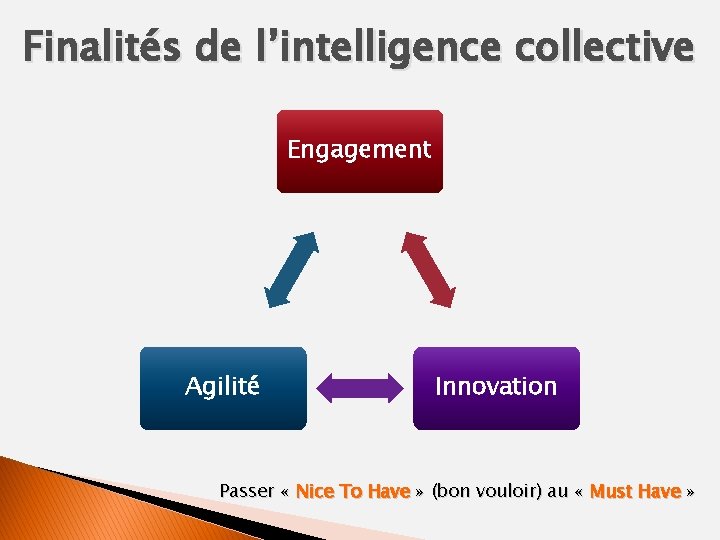 Finalités de l'intelligence collective

Engagement

Agilité

Innovation

Passer « Nice To Have » (bon vouloir) au « Must Have »